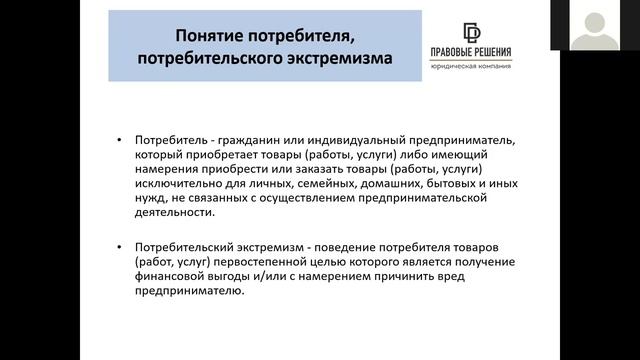 Понятие потребителя, потребительского экстремизма

ПРАВОВЫЕ РЕШЕНИЯ
юридическая компания

• Потребитель - гражданин или индивидуальный предприниматель, который приобретает товары (работы, услуги) либо имеющий намерения приобрести или заказать товары (работы, услуги) исключительно для личных, семейных, домашних, бытовых и иных нужд, не связанных с осуществлением предпринимательской деятельности.

• Потребительский экстремизм - поведение потребителя товаров (работ, услуг) первостепенной целью которого является получение финансовой выгоды и/или с намерением причинить вред предпринимателю.